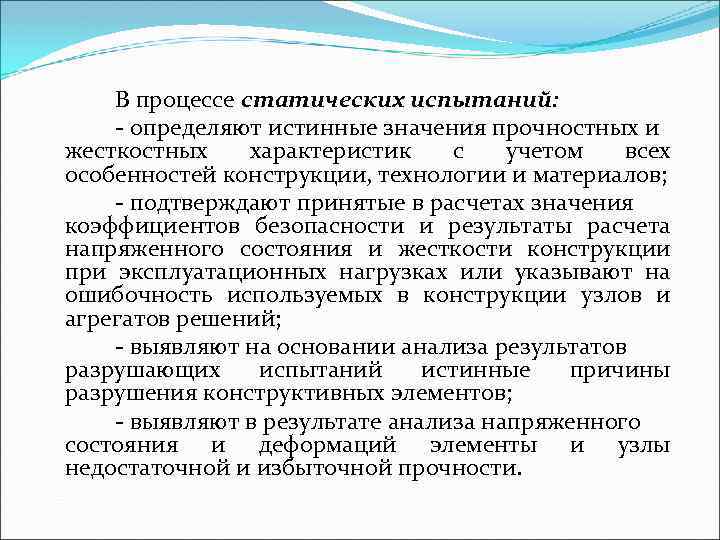 В процессе статических испытаний:

- определяют истинные значения прочностных и жесткостных характеристик с учетом всех особенностей конструкции, технологии и материалов;

- подтверждают принятые в расчетах значения коэффициентов безопасности и результаты расчета напряженного состояния и жесткости конструкции при эксплуатационных нагрузках или указывают на ошибочность используемых в конструкции узлов и агрегатов решений;

- выявляют на основании анализа результатов разрушающих испытаний истинные причины разрушения конструктивных элементов;

- выявляют в результате анализа напряженного состояния и деформаций элементы и узлы недостаточной и избыточной прочности.